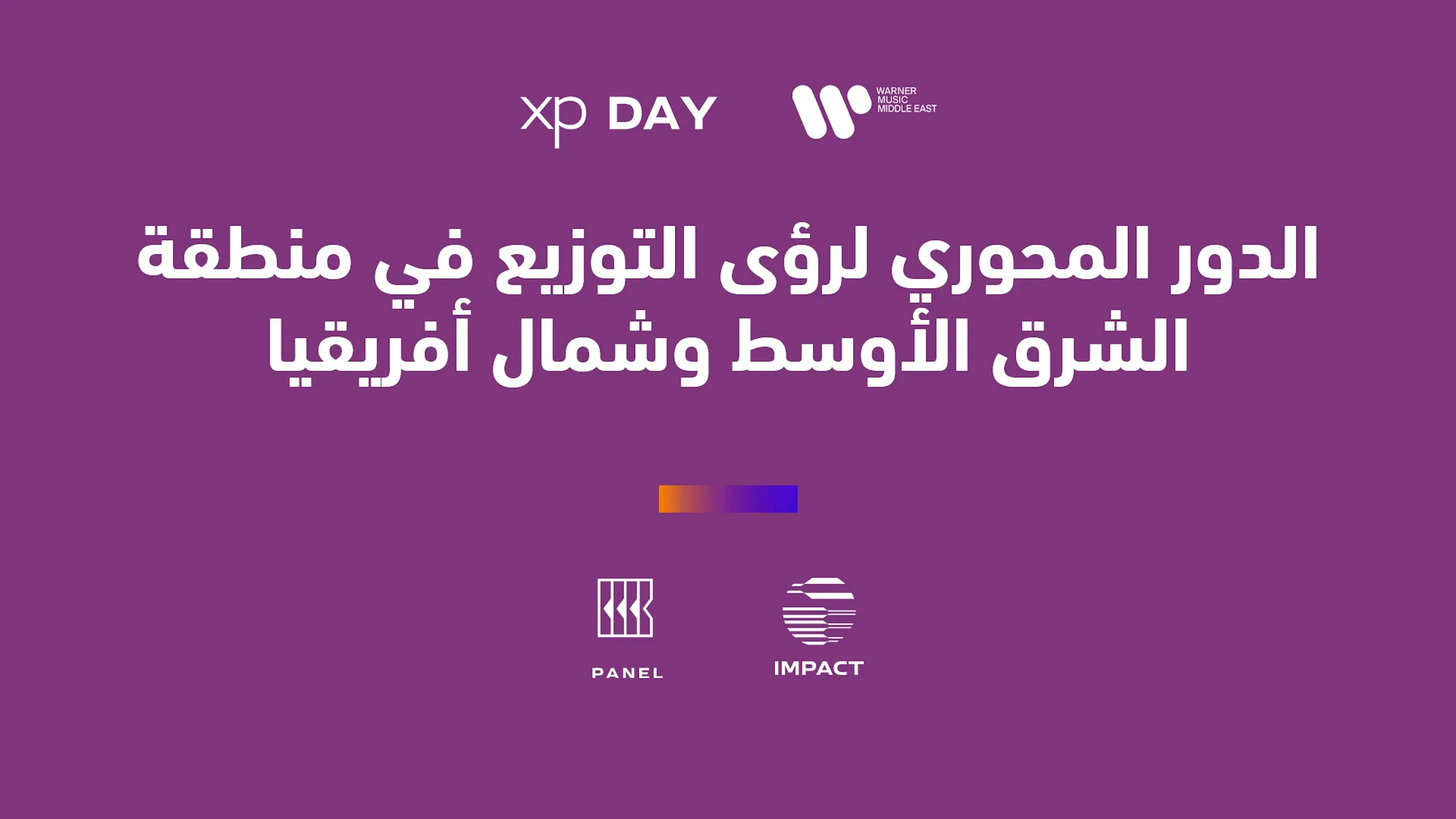 xp DAY

WARNER MUSIC MIDDLE EAST

الدور المحوري لرؤى التوزيع في منطقة الشرق الأوسط وشمال أفريقيا

PANEL

IMPACT